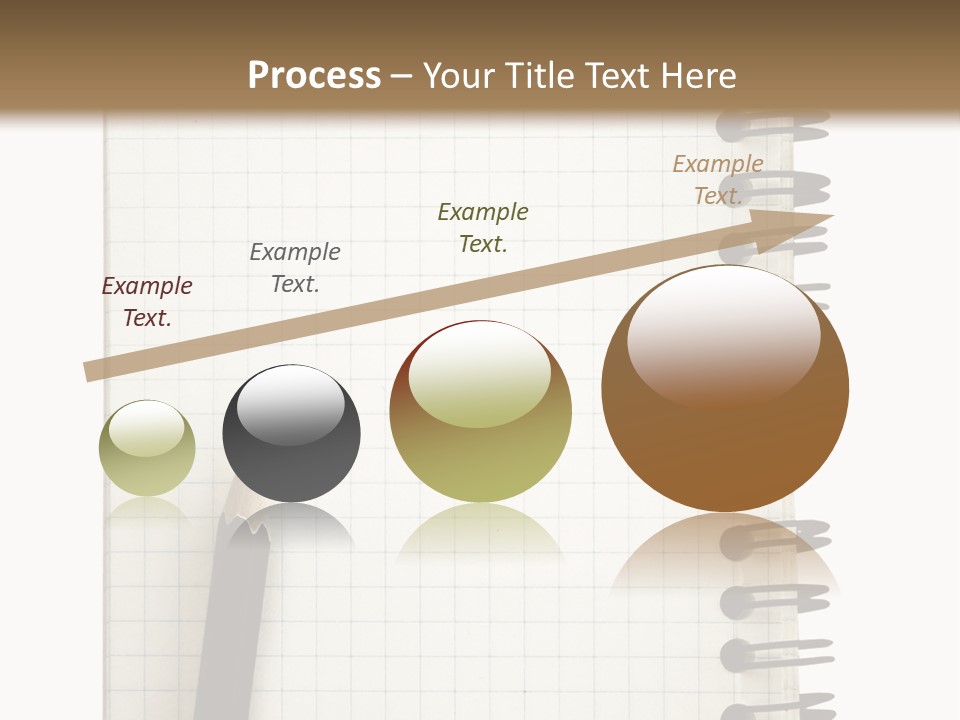 Process – Your Title Text Here

Example Text.

Example Text.

Example Text.

Example Text.